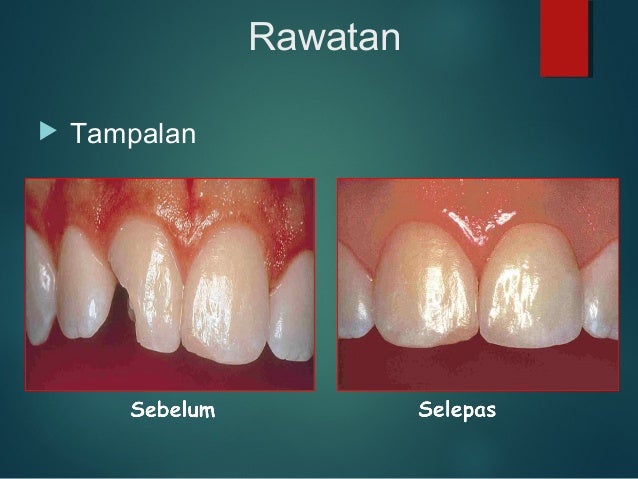 Rawatan

Tampalan

Sebelum

Selepas